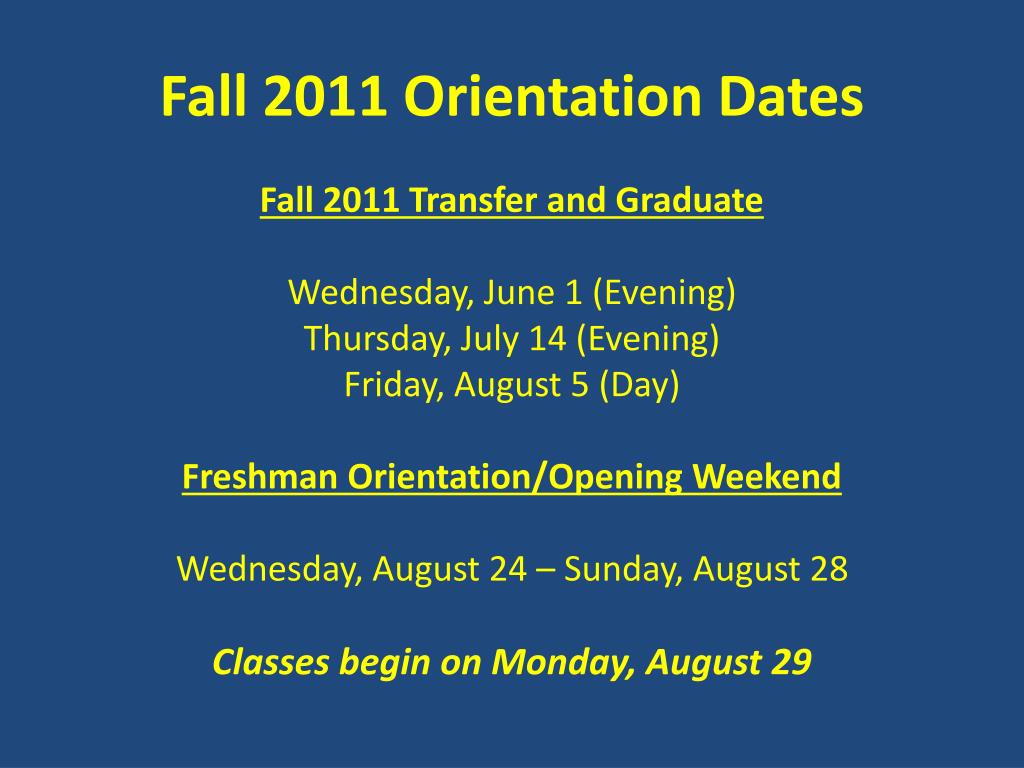 Fall 2011 Orientation Dates

Fall 2011 Transfer and Graduate

Wednesday, June 1 (Evening)
Thursday, July 14 (Evening)
Friday, August 5 (Day)

Freshman Orientation/Opening Weekend

Wednesday, August 24 – Sunday, August 28

Classes begin on Monday, August 29